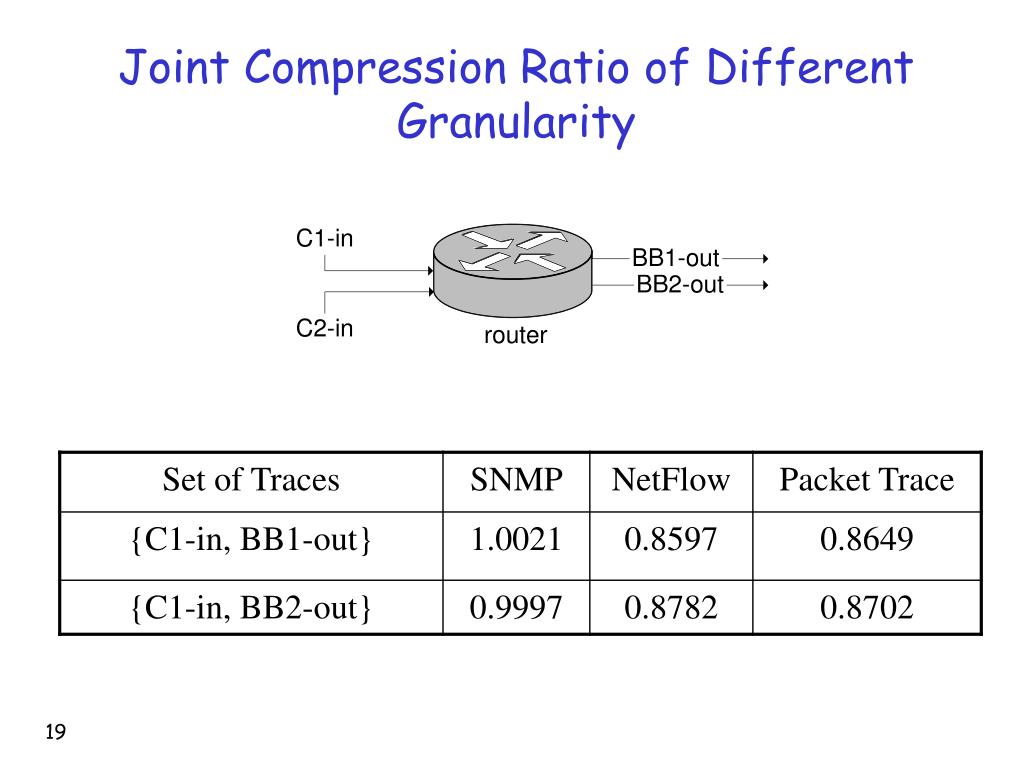 Joint Compression Ratio of Different Granularity

C1-in
BB1-out
BB2-out
C2-in
router

| Set of Traces | SNMP | NetFlow | Packet Trace |
|---|---|---|---|
| {C1-in, BB1-out} | 1.0021 | 0.8597 | 0.8649 |
| {C1-in, BB2-out} | 0.9997 | 0.8782 | 0.8702 |

19